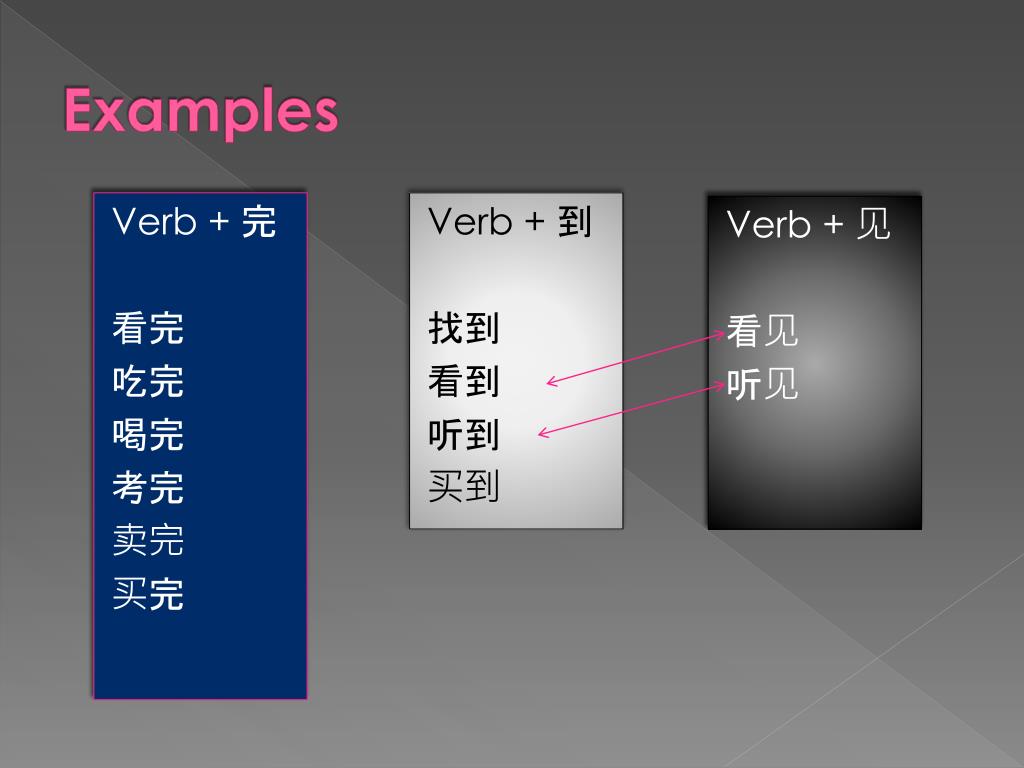 Examples

Verb + 完

看完
吃完
喝完
考完
卖完
买完

Verb + 到

找到
看到
听到
买到

Verb + 见

看见
听见